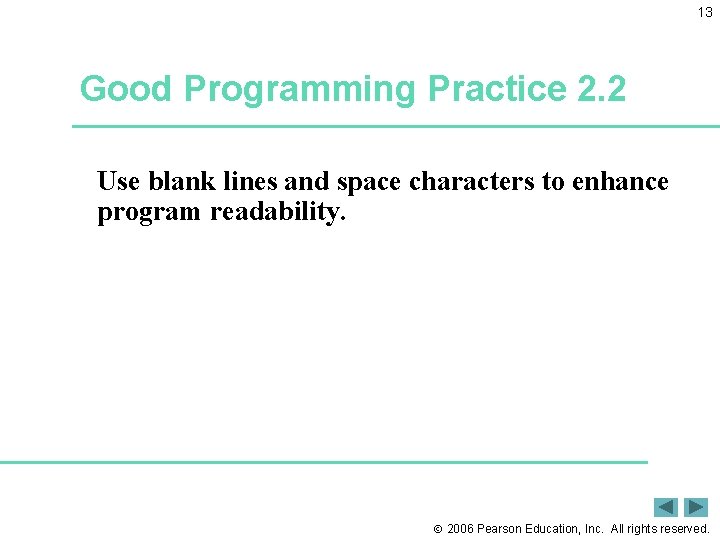 13

Good Programming Practice 2.2

Use blank lines and space characters to enhance program readability.

© 2006 Pearson Education, Inc. All rights reserved.